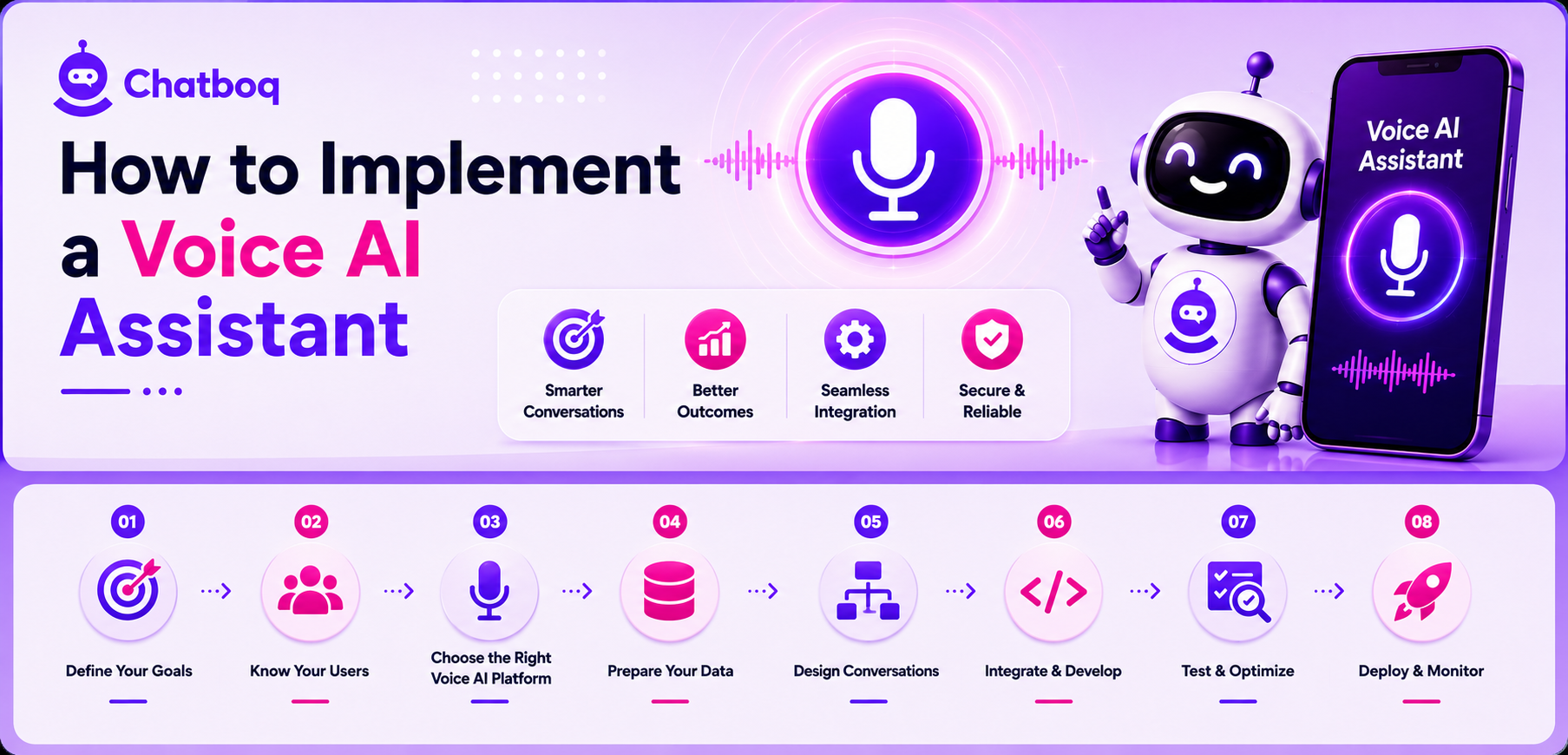 Chatboq

How to Implement a Voice AI Assistant

Smarter Conversations

Better Outcomes

Seamless Integration

Secure & Reliable

Voice AI Assistant

01
Define Your Goals

02
Know Your Users

03
Choose the Right Voice AI Platform

04
Prepare Your Data

05
Design Conversations

06
Integrate & Develop

07
Test & Optimize

08
Deploy & Monitor